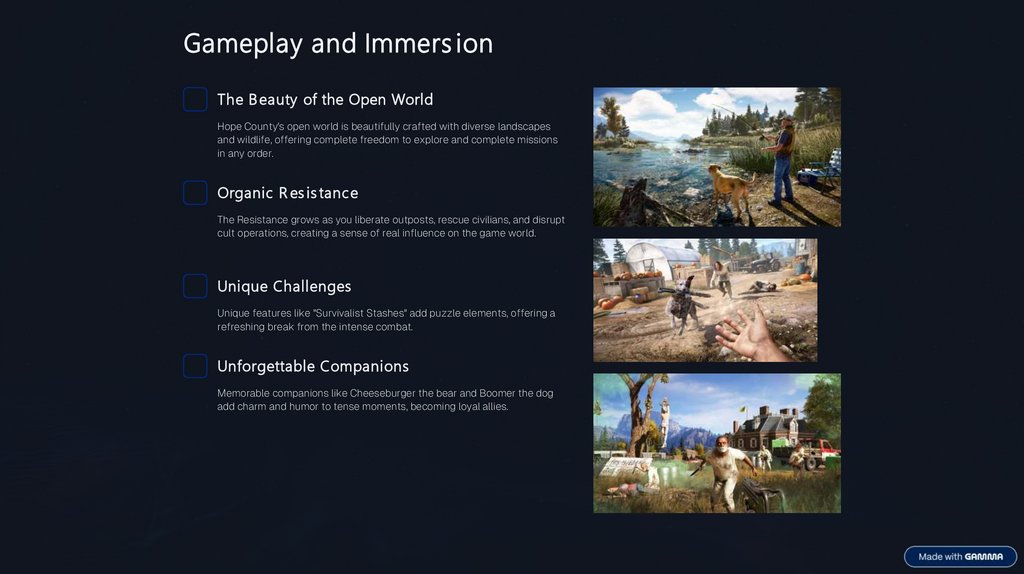 Gameplay and Immersion

The Beauty of the Open World

Hope County's open world is beautifully crafted with diverse landscapes and wildlife, offering complete freedom to explore and complete missions in any order.

Organic Resistance

The Resistance grows as you liberate outposts, rescue civilians, and disrupt cult operations, creating a sense of real influence on the game world.

Unique Challenges

Unique features like "Survivalist Stashes" add puzzle elements, offering a refreshing break from the intense combat.

Unforgettable Companions

Memorable companions like Cheeseburger the bear and Boomer the dog add charm and humor to tense moments, becoming loyal allies.

Made with GAMMA